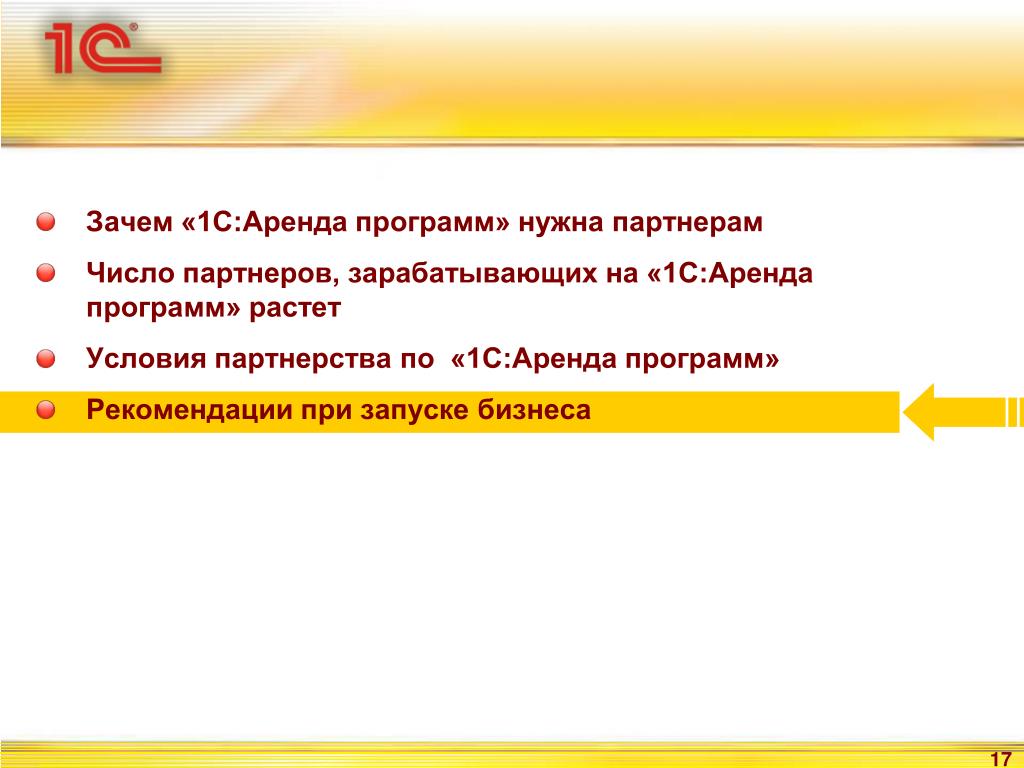 1С®

Зачем «1С:Аренда программ» нужна партнерам

Число партнеров, зарабатывающих на «1С:Аренда программ» растет

Условия партнерства по «1С:Аренда программ»

Рекомендации при запуске бизнеса

17